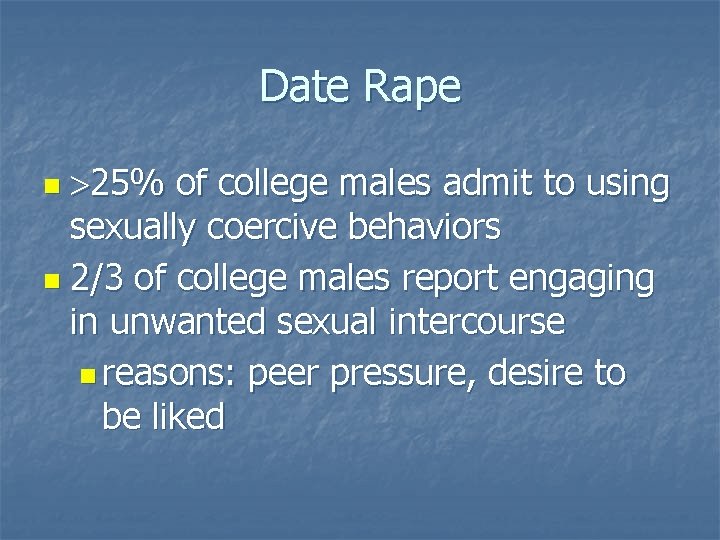 Date Rape

- >25% of college males admit to using sexually coercive behaviors
- 2/3 of college males report engaging in unwanted sexual intercourse
  - reasons: peer pressure, desire to be liked